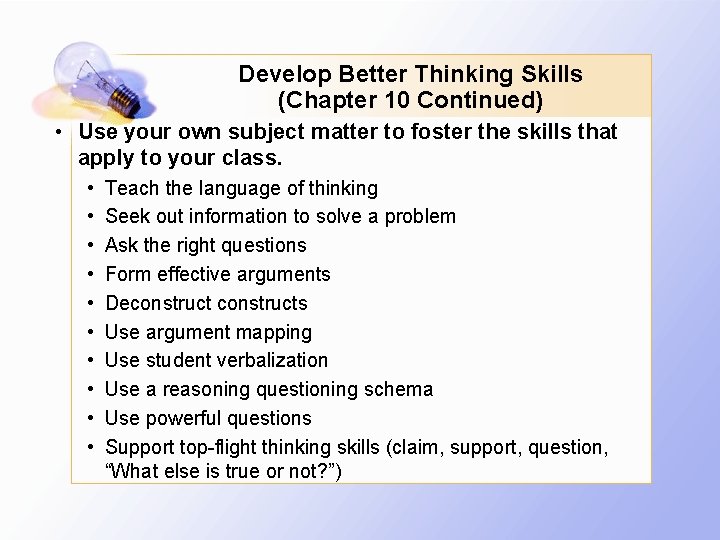 Develop Better Thinking Skills
(Chapter 10 Continued)

• Use your own subject matter to foster the skills that apply to your class.
  • Teach the language of thinking
  • Seek out information to solve a problem
  • Ask the right questions
  • Form effective arguments
  • Deconstruct constructs
  • Use argument mapping
  • Use student verbalization
  • Use a reasoning questioning schema
  • Use powerful questions
  • Support top-flight thinking skills (claim, support, question, “What else is true or not?”)